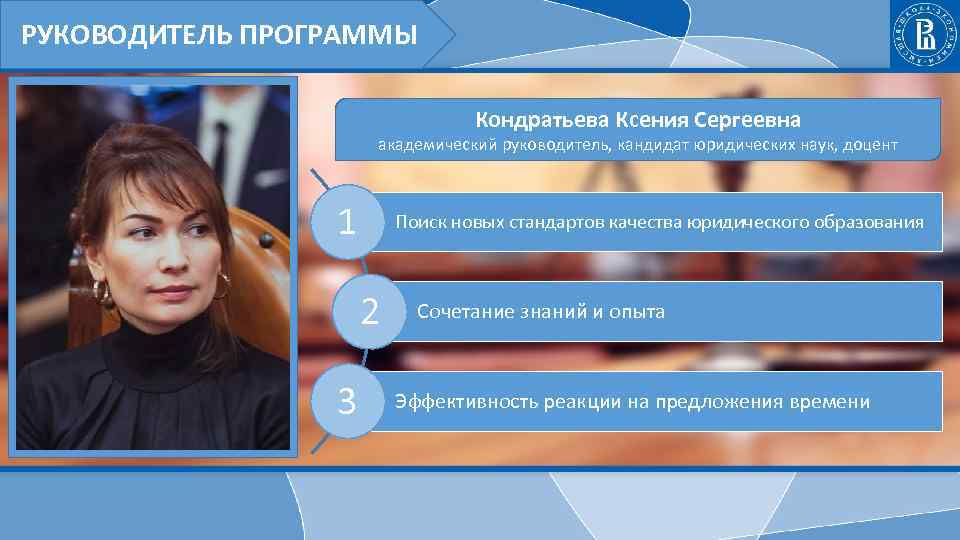 РУКОВОДИТЕЛЬ ПРОГРАММЫ

Кондратьева Ксения Сергеевна
академический руководитель, кандидат юридических наук, доцент

1 Поиск новых стандартов качества юридического образования

2 Сочетание знаний и опыта

3 Эффективность реакции на предложения времени